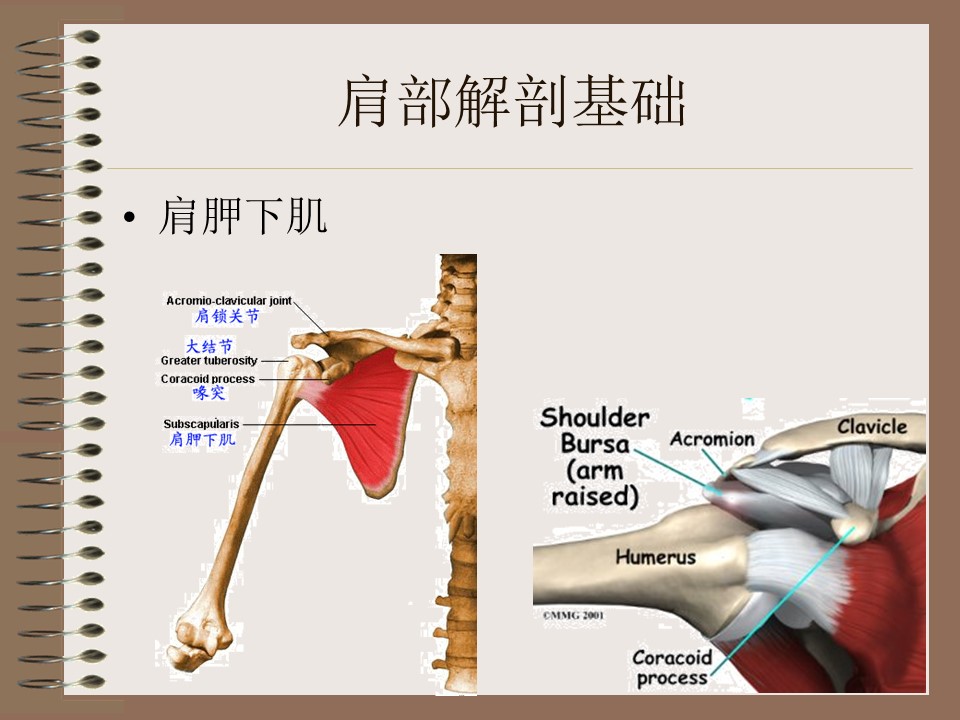 肩部解剖基础

• 肩胛下肌

Acromio-clavicular joint
肩锁关节
大结节
Greater tuberosity
Coracoid process
喙突
Subscapularis
肩胛下肌

Shoulder Bursa (arm raised)
Acromion
Clavicle
Humerus
©MMG 2001
Coracoid process